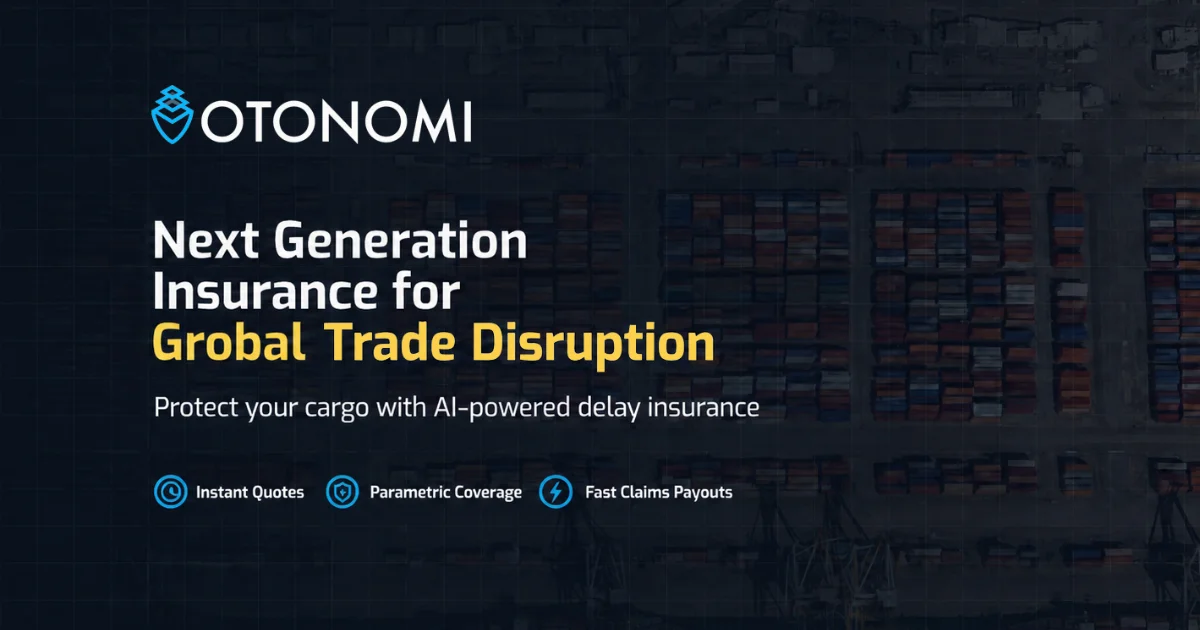 OTONOMI

Next Generation Insurance for Grobal Trade Disruption

Protect your cargo with AI-powered delay insurance

Instant Quotes
Parametric Coverage
Fast Claims Payouts